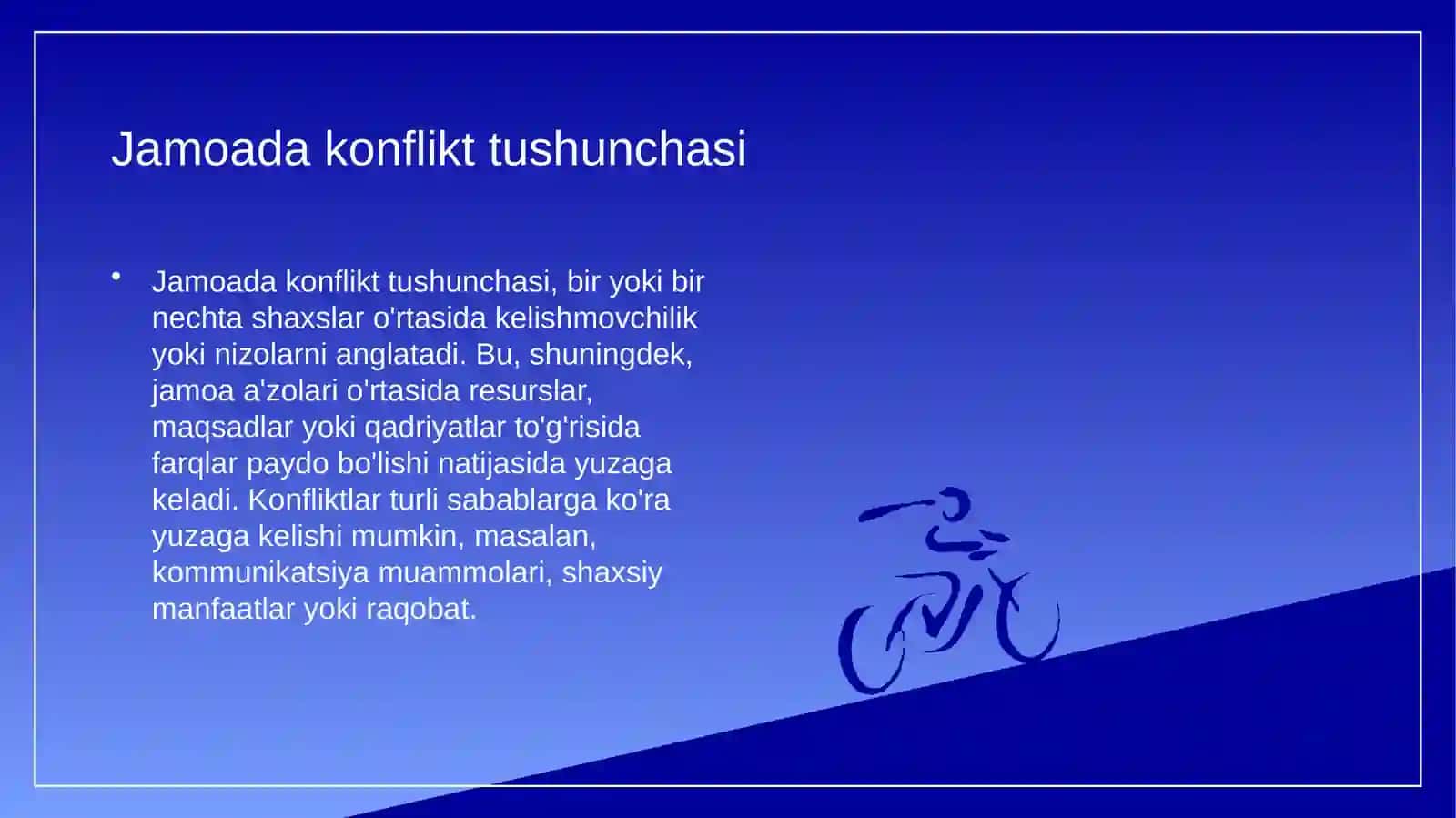 Jamoada konflikt tushunchasi

• Jamoada konflikt tushunchasi, bir yoki bir nechta shaxslar o'rtasida kelishmovchilik yoki nizolarni anglatadi. Bu, shuningdek, jamoa a'zolari o'rtasida resurslar, maqsadlar yoki qadriyatlar to'g'risida farqlar paydo bo'lishi natijasida yuzaga keladi. Konfliktlar turli sabablarga ko'ra yuzaga kelishi mumkin, masalan, kommunikatsiya muammolari, shaxsiy manfaatlar yoki raqobat.